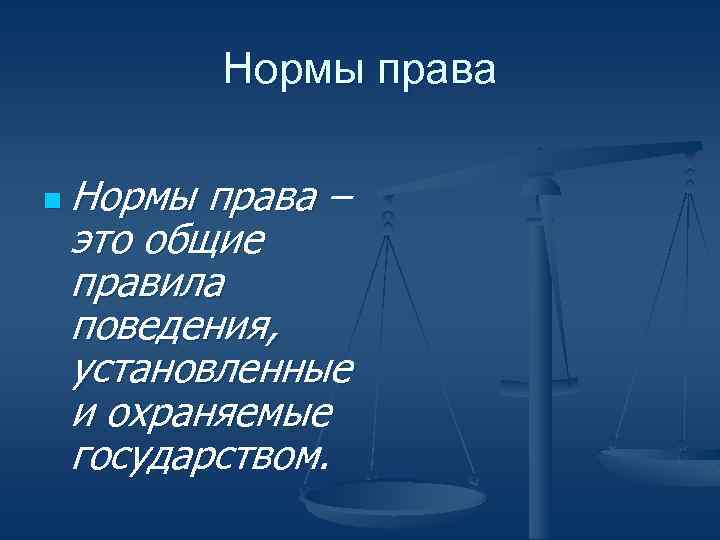 Нормы права

Нормы права – это общие правила поведения, установленные и охраняемые государством.